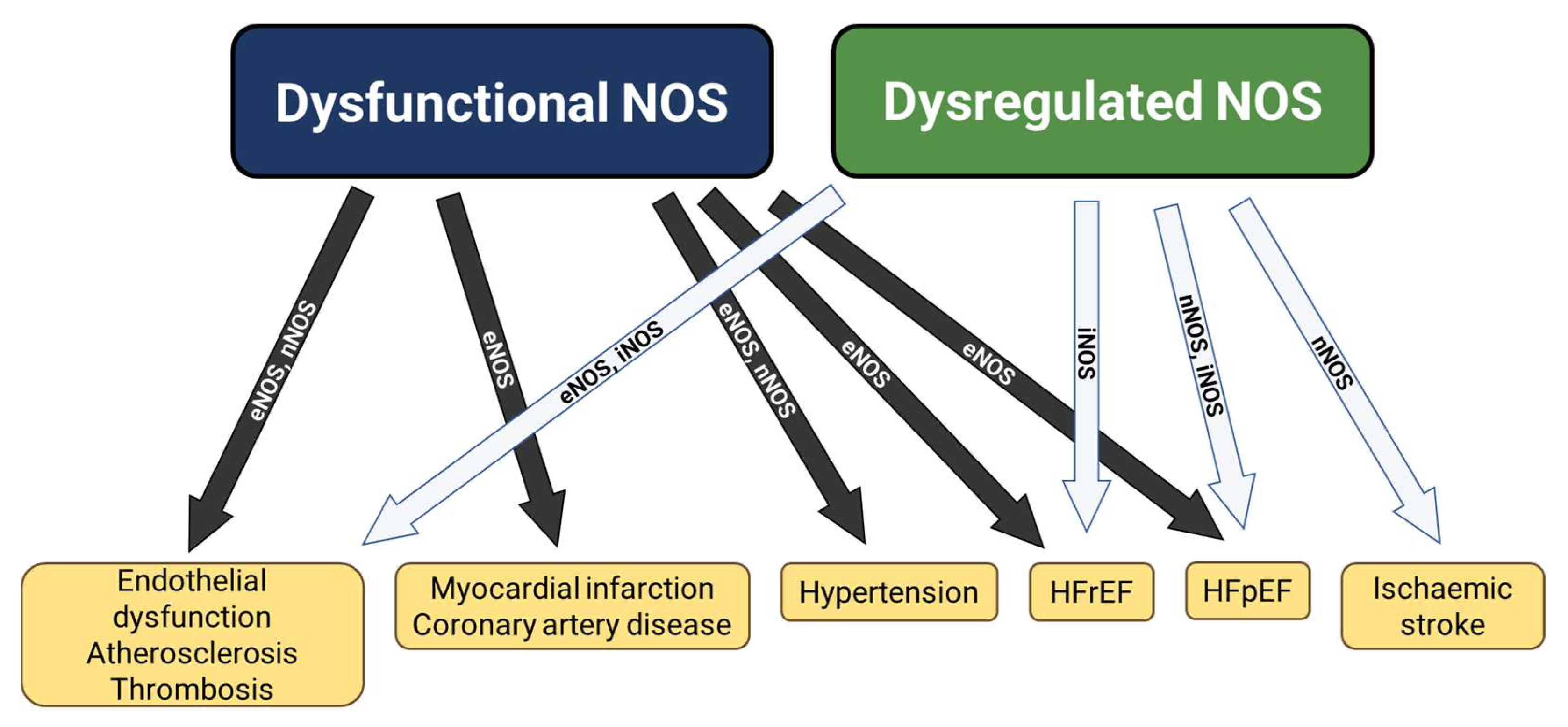 Dysfunctional NOS

Dysregulated NOS

eNOS, nNOS

eNOS

eNOS, iNOS

eNOS, nNOS

eNOS

eNOS

iNOS

nNOS, iNOS

nNOS

Endothelial dysfunction
Atherosclerosis
Thrombosis

Myocardial infarction
Coronary artery disease

Hypertension

HFrEF

HFpEF

Ischaemic stroke